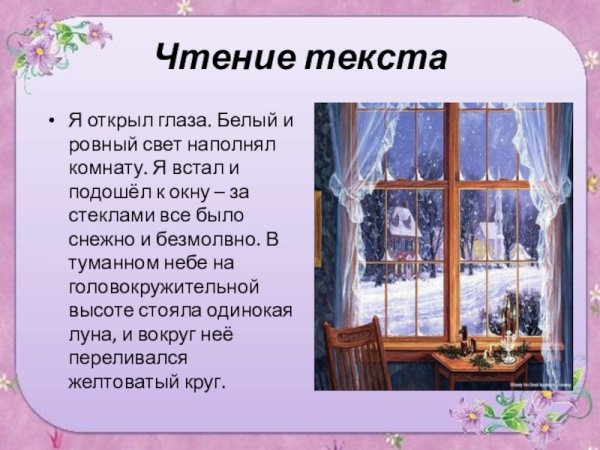 Чтение текста

• Я открыл глаза. Белый и ровный свет наполнял комнату. Я встал и подошёл к окну – за стеклами все было снежно и безмолвно. В туманном небе на головокружительной высоте стояла одинокая луна, и вокруг неё переливался желтоватый круг.